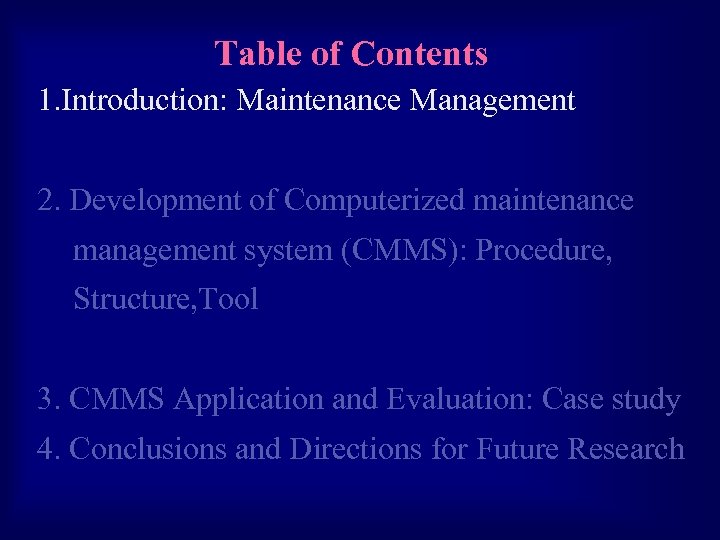 Table of Contents

1.Introduction: Maintenance Management

2. Development of Computerized maintenance management system (CMMS): Procedure, Structure,Tool

3. CMMS Application and Evaluation: Case study

4. Conclusions and Directions for Future Research